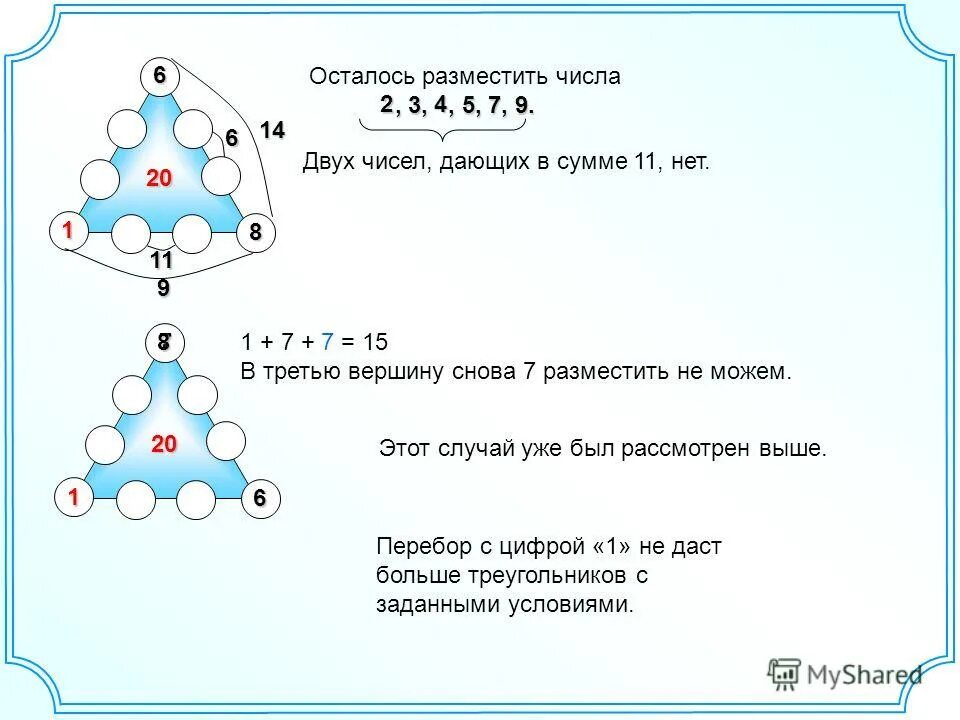 6

6

14

20

1

8

11
9

Осталось разместить числа
2, 3, 4, 5, 7, 9.

Двух чисел, дающих в сумме 11, нет.

8

20

1

6

1 + 7 + 7 = 15
В третью вершину снова 7 разместить не можем.

Этот случай уже был рассмотрен выше.

Перебор с цифрой «1» не даст больше треугольников с заданными условиями.

MyShared